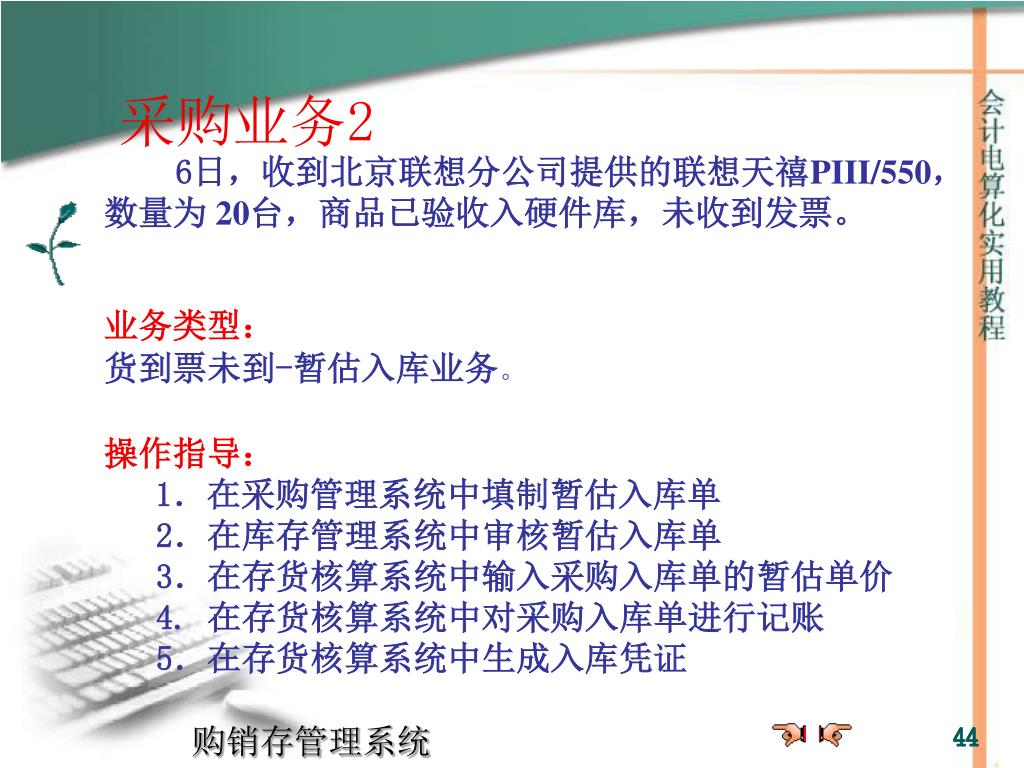 采购业务2

6日，收到北京联想分公司提供的联想天禧PIII/550，数量为 20台，商品已验收入硬件库，未收到发票。

业务类型：
货到票未到-暂估入库业务。

操作指导：
1. 在采购管理系统中填制暂估入库单
2. 在库存管理系统中审核暂估入库单
3. 在存货核算系统中输入采购入库单的暂估单价
4. 在存货核算系统中对采购入库单进行记账
5. 在存货核算系统中生成入库凭证

会计电算化实用教程

购销存管理系统

44